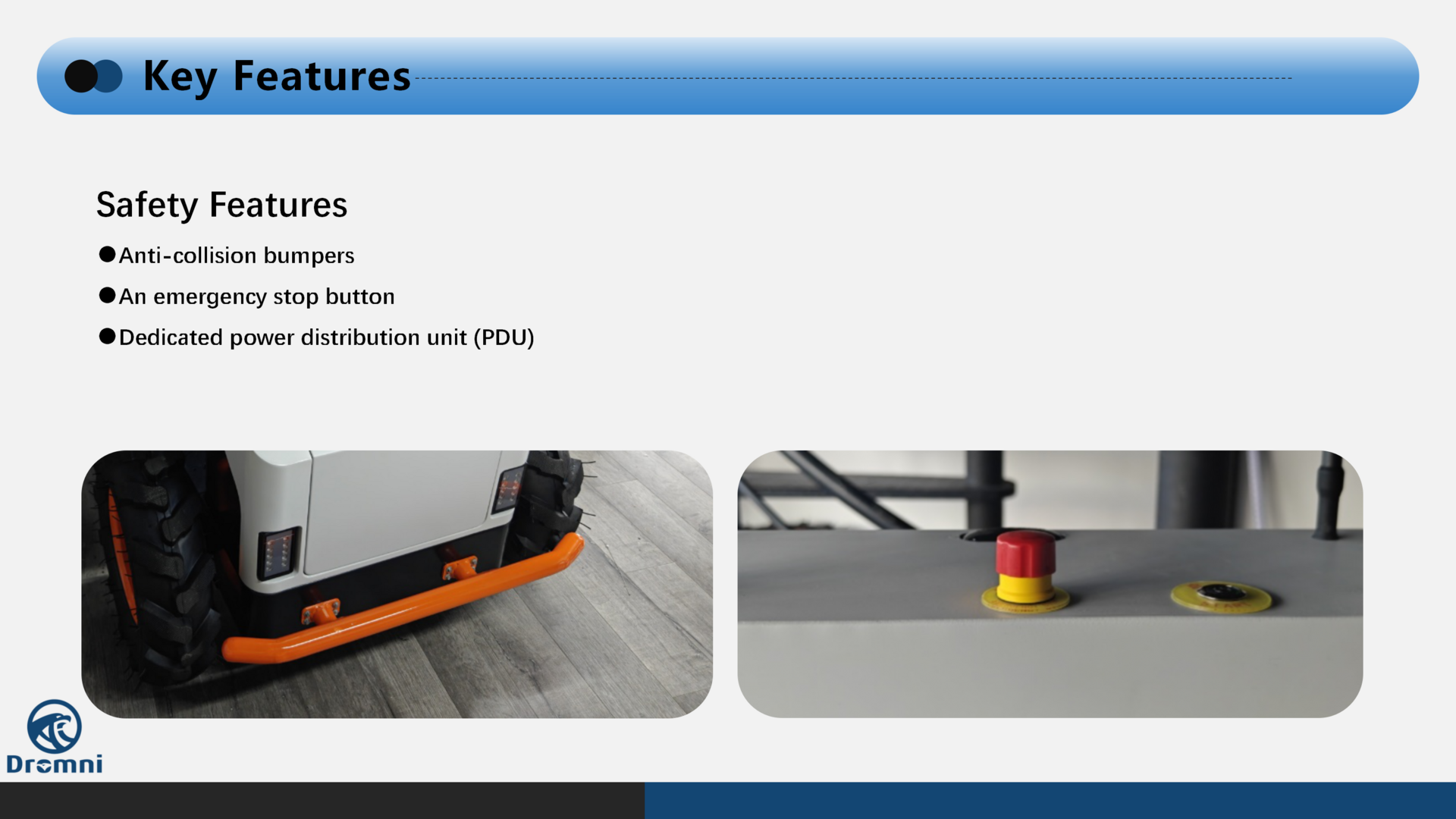 Key Features

Safety Features

●Anti-collision bumpers

●An emergency stop button

●Dedicated power distribution unit (PDU)

Dromni